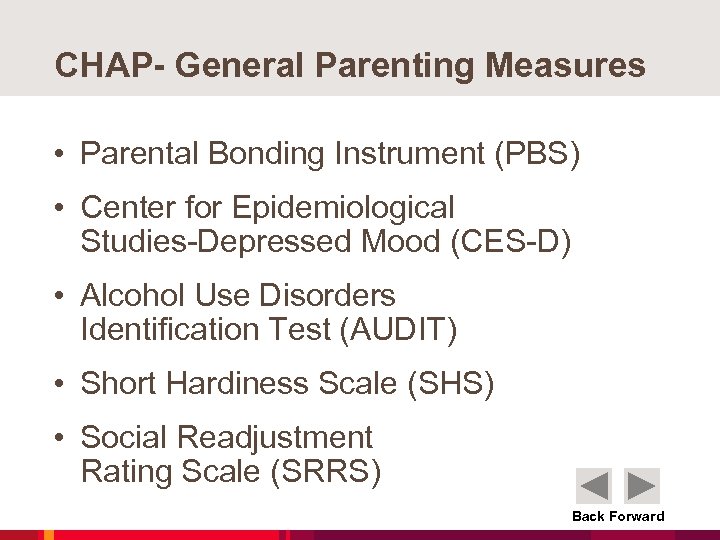 CHAP- General Parenting Measures

• Parental Bonding Instrument (PBS)

• Center for Epidemiological Studies-Depressed Mood (CES-D)

• Alcohol Use Disorders Identification Test (AUDIT)

• Short Hardiness Scale (SHS)

• Social Readjustment Rating Scale (SRRS)

Back Forward